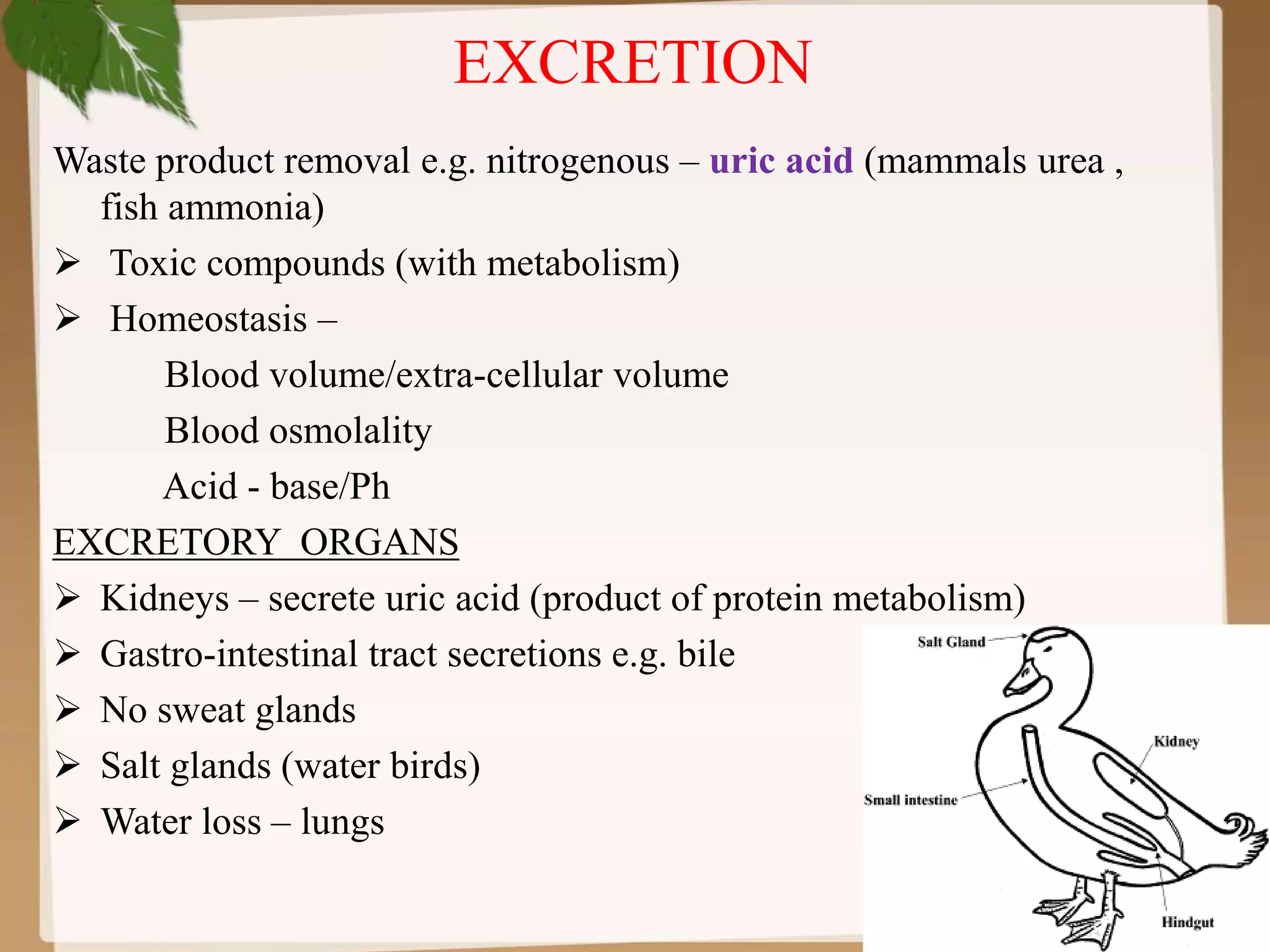 EXCRETION

Waste product removal e.g. nitrogenous – uric acid (mammals urea , fish ammonia)

➢ Toxic compounds (with metabolism)

➢ Homeostasis –

Blood volume/extra-cellular volume

Blood osmolality

Acid - base/Ph

EXCRETORY ORGANS

➢ Kidneys – secrete uric acid (product of protein metabolism)

➢ Gastro-intestinal tract secretions e.g. bile

➢ No sweat glands

➢ Salt glands (water birds)

➢ Water loss – lungs

Salt Gland

Kidney

Small intestine

Hindgut